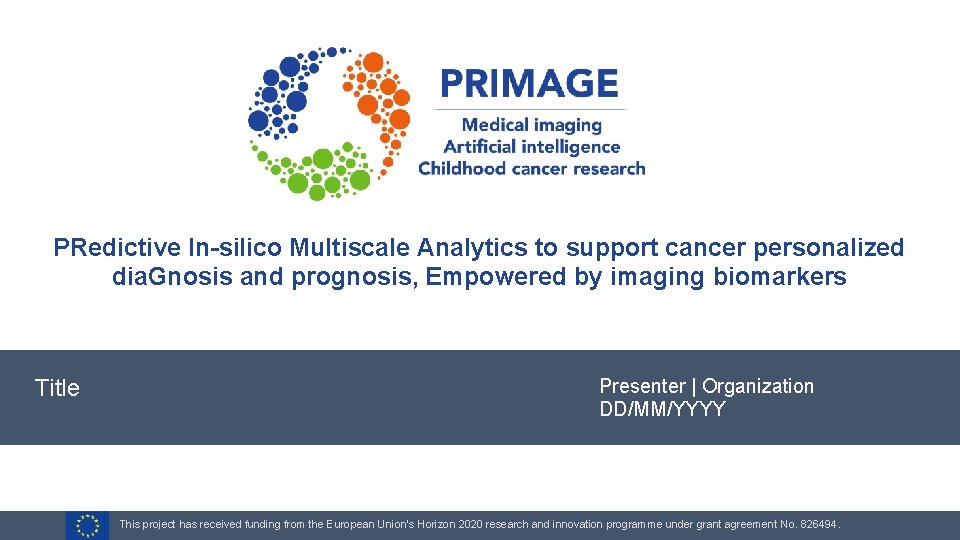 PRIMAGE
Medical imaging
Artificial intelligence
Childhood cancer research

PRedictive In-silico Multiscale Analytics to support cancer personalized diaGnosis and prognosis, Empowered by imaging biomarkers

Title

Presenter | Organization
DD/MM/YYYY

This project has received funding from the European Union's Horizon 2020 research and innovation programme under grant agreement No. 826494.